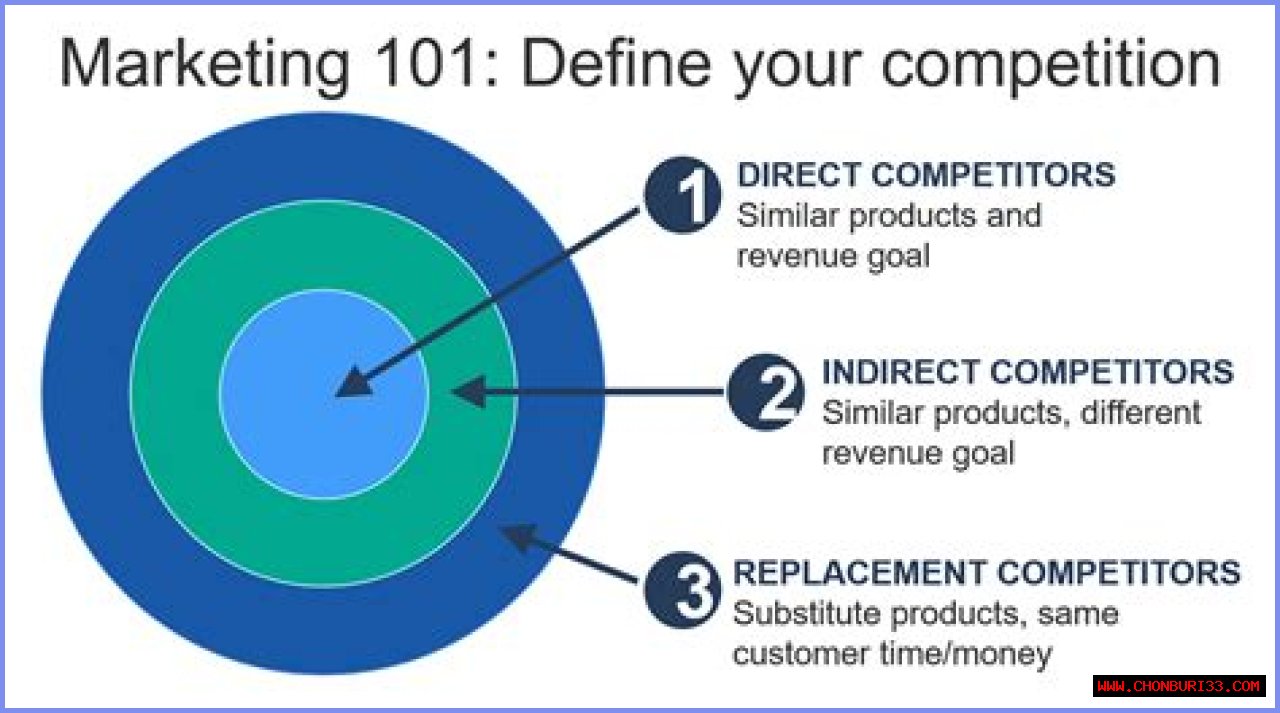 Marketing 101: Define your competition

1 DIRECT COMPETITORS
Similar products and revenue goal

2 INDIRECT COMPETITORS
Similar products, different revenue goal

3 REPLACEMENT COMPETITORS
Substitute products, same customer time/money

WWW.CHONBURI33.COM